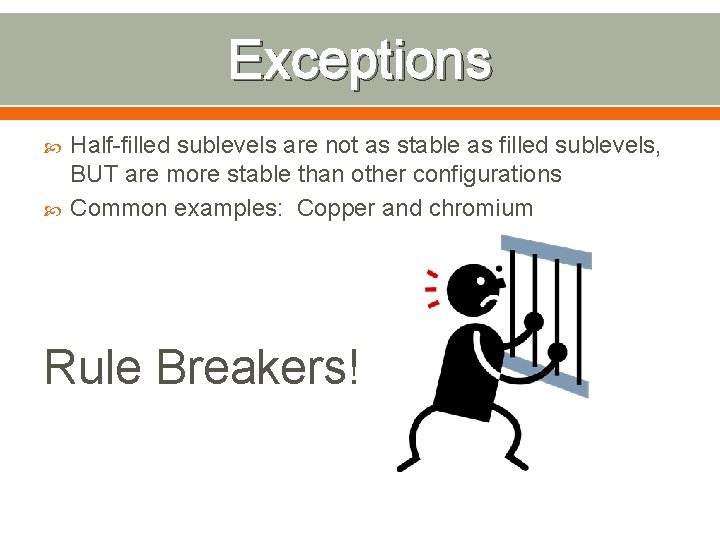 Exceptions

Half-filled sublevels are not as stable as filled sublevels, BUT are more stable than other configurations

Common examples: Copper and chromium

Rule Breakers!